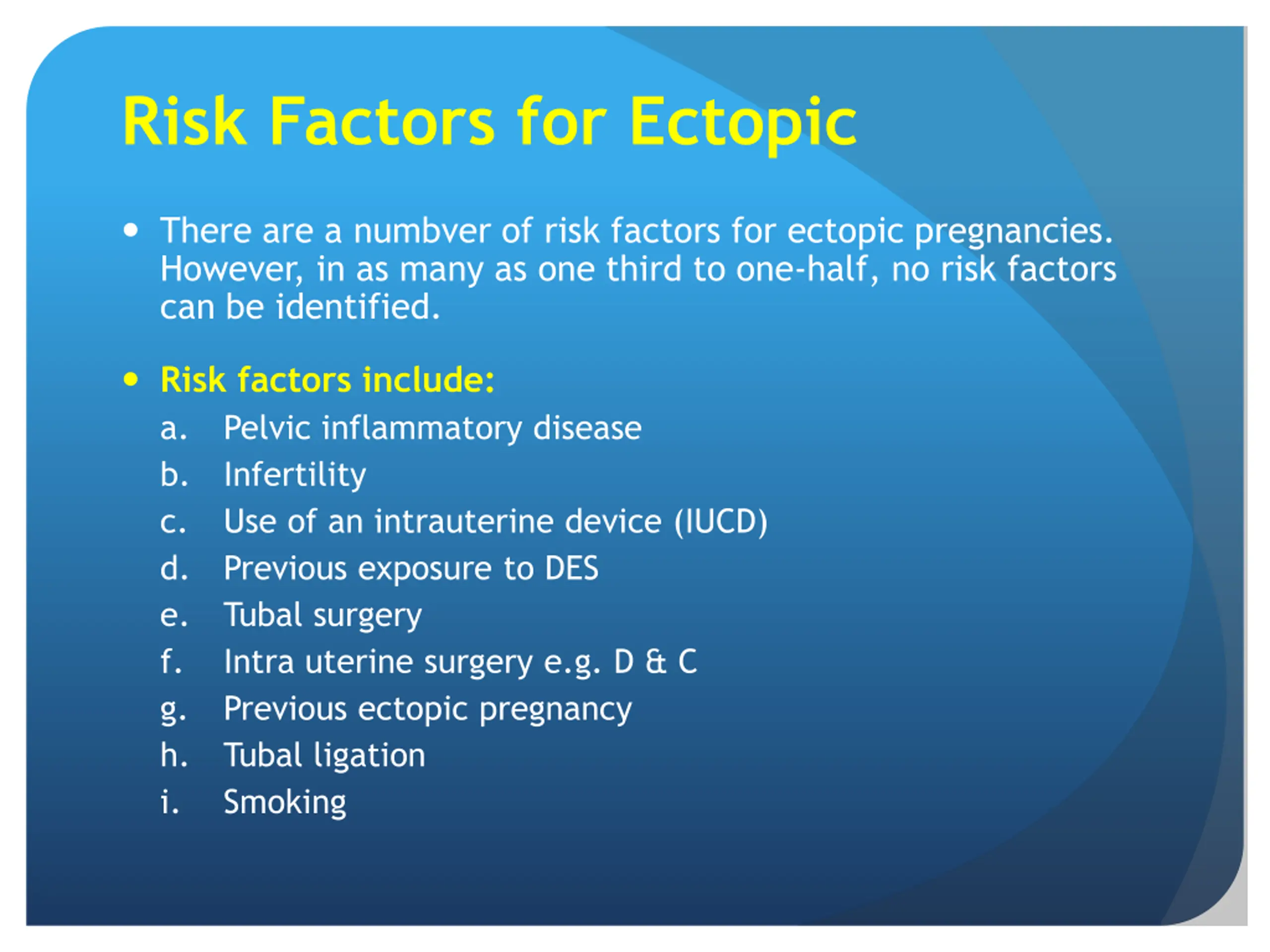 Risk Factors for Ectopic

• There are a numbver of risk factors for ectopic pregnancies. However, in as many as one third to one-half, no risk factors can be identified.

• Risk factors include:

a. Pelvic inflammatory disease
b. Infertility
c. Use of an intrauterine device (IUCD)
d. Previous exposure to DES
e. Tubal surgery
f. Intra uterine surgery e.g. D & C
g. Previous ectopic pregnancy
h. Tubal ligation
i. Smoking